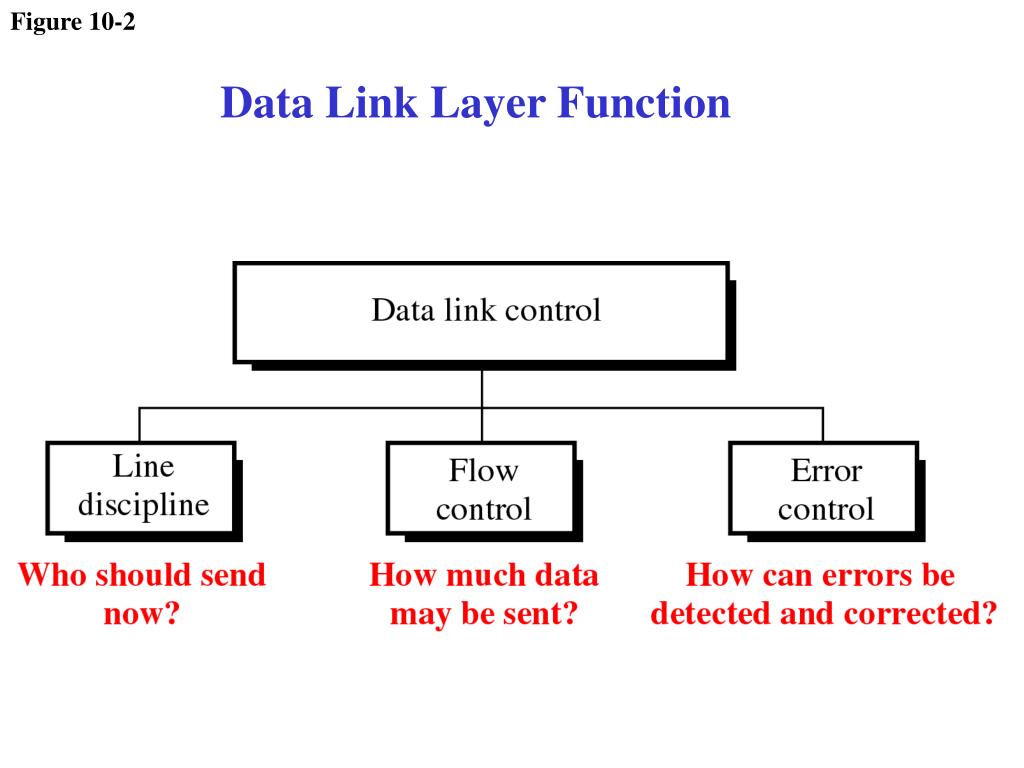 Figure 10-2

Data Link Layer Function

Data link control

Line discipline

Flow control

Error control

Who should send now?

How much data may be sent?

How can errors be detected and corrected?